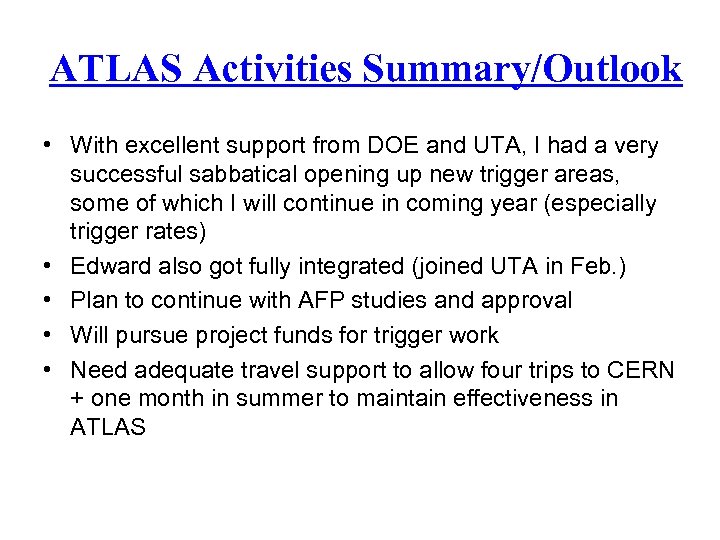 ATLAS Activities Summary/Outlook

• With excellent support from DOE and UTA, I had a very successful sabbatical opening up new trigger areas, some of which I will continue in coming year (especially trigger rates)
• Edward also got fully integrated (joined UTA in Feb.)
• Plan to continue with AFP studies and approval
• Will pursue project funds for trigger work
• Need adequate travel support to allow four trips to CERN + one month in summer to maintain effectiveness in ATLAS